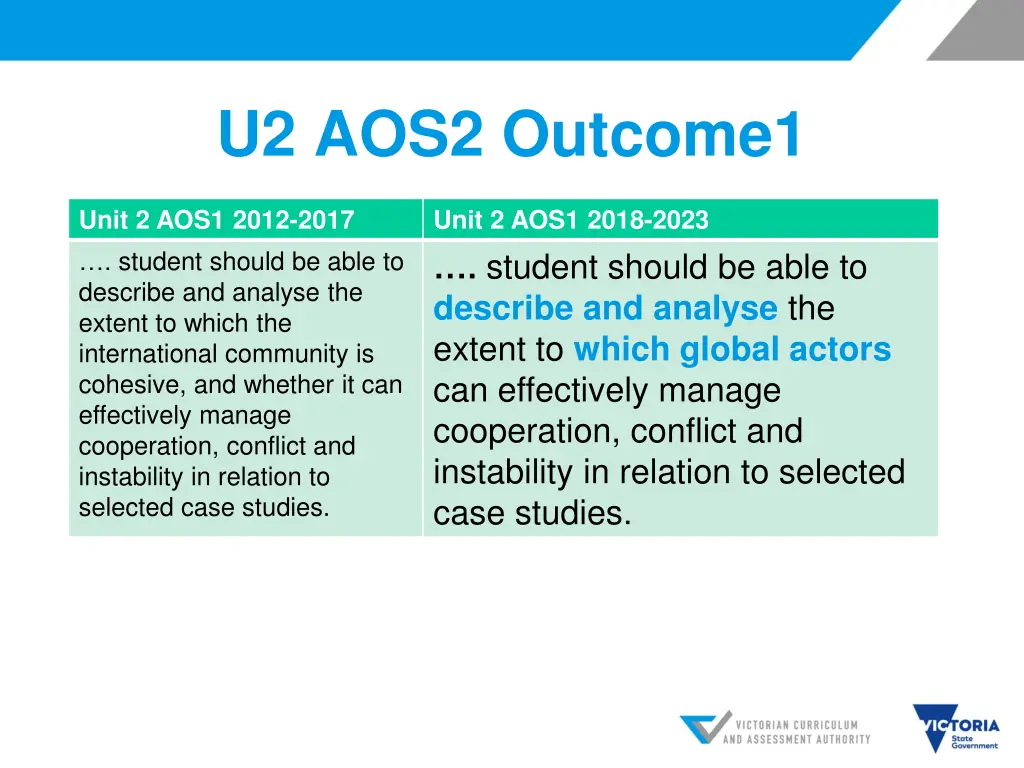 U2 AOS2 Outcome1

| Unit 2 AOS1 2012-2017 | Unit 2 AOS1 2018-2023 |
|---|---|
| …. student should be able to describe and analyse the extent to which the international community is cohesive, and whether it can effectively manage cooperation, conflict and instability in relation to selected case studies. | …. student should be able to describe and analyse the extent to which global actors can effectively manage cooperation, conflict and instability in relation to selected case studies. |

VICTORIAN CURRICULUM AND ASSESSMENT AUTHORITY

VICTORIA State Government